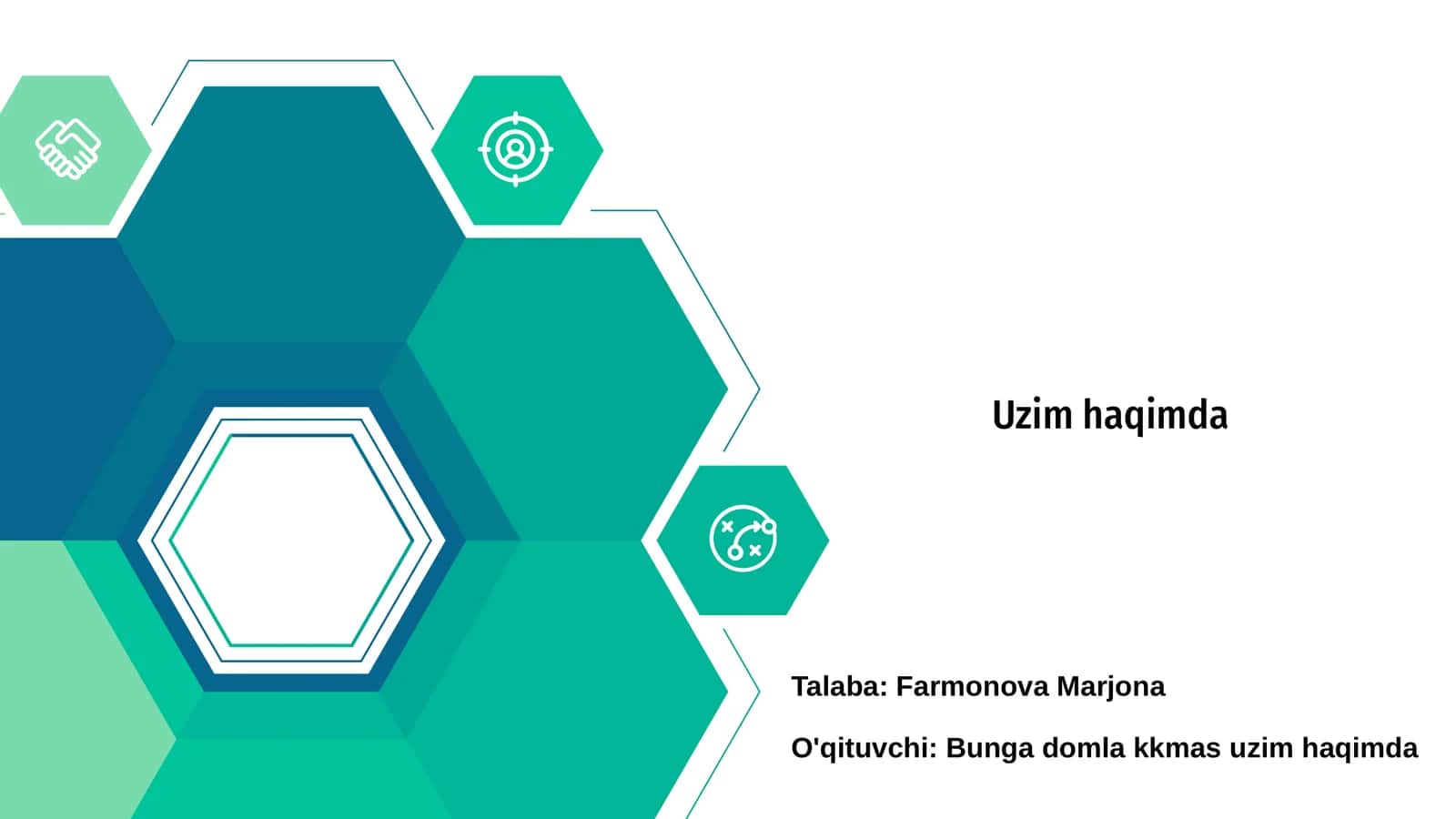 Uzim haqimda

Talaba: Farmonova Marjona

O'qituvchi: Bunga domla kkmas uzim haqimda